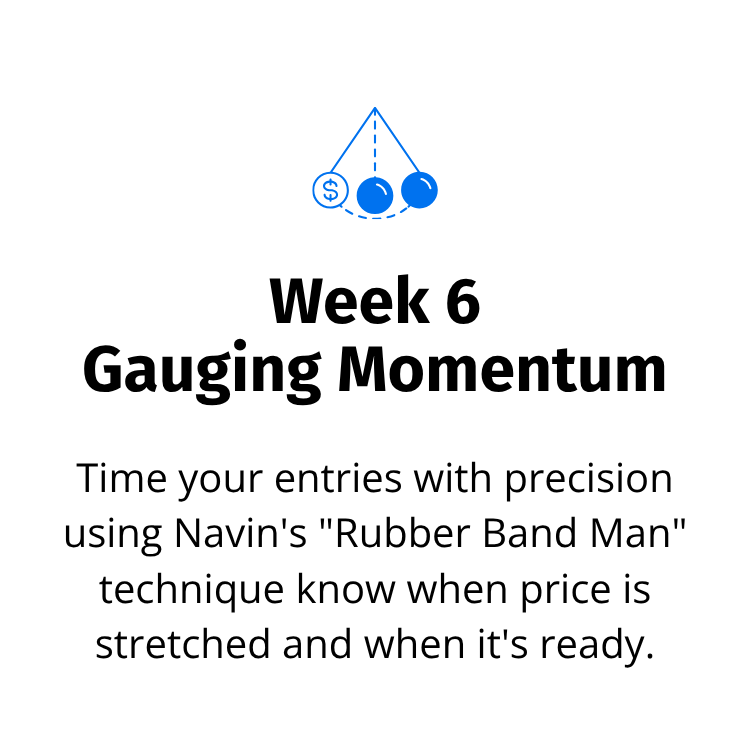 $

Week 6
Gauging Momentum

Time your entries with precision using Navin's "Rubber Band Man" technique know when price is stretched and when it's ready.